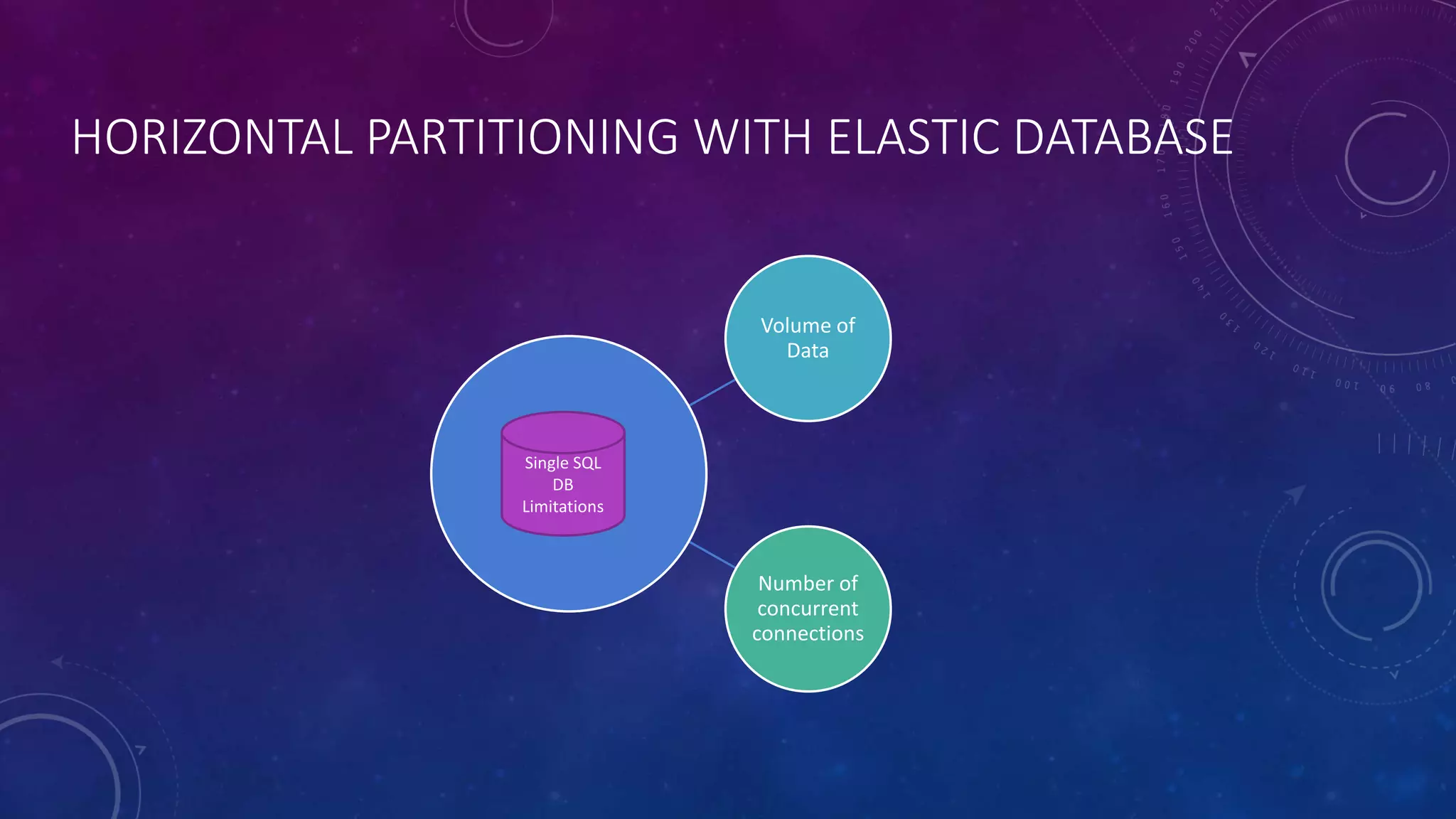 HORIZONTAL PARTITIONING WITH ELASTIC DATABASE

Single SQL DB Limitations

Volume of Data

Number of concurrent connections